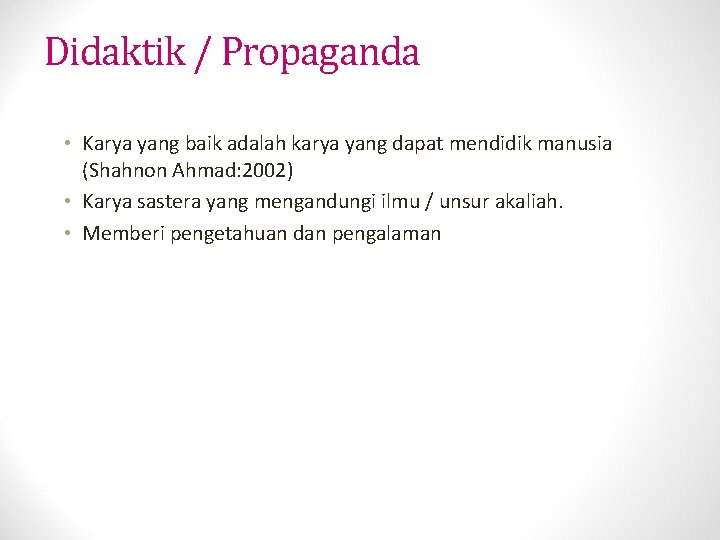 Didaktik / Propaganda

• Karya yang baik adalah karya yang dapat mendidik manusia (Shahnon Ahmad:2002)
• Karya sastera yang mengandungi ilmu / unsur akaliah.
• Memberi pengetahuan dan pengalaman